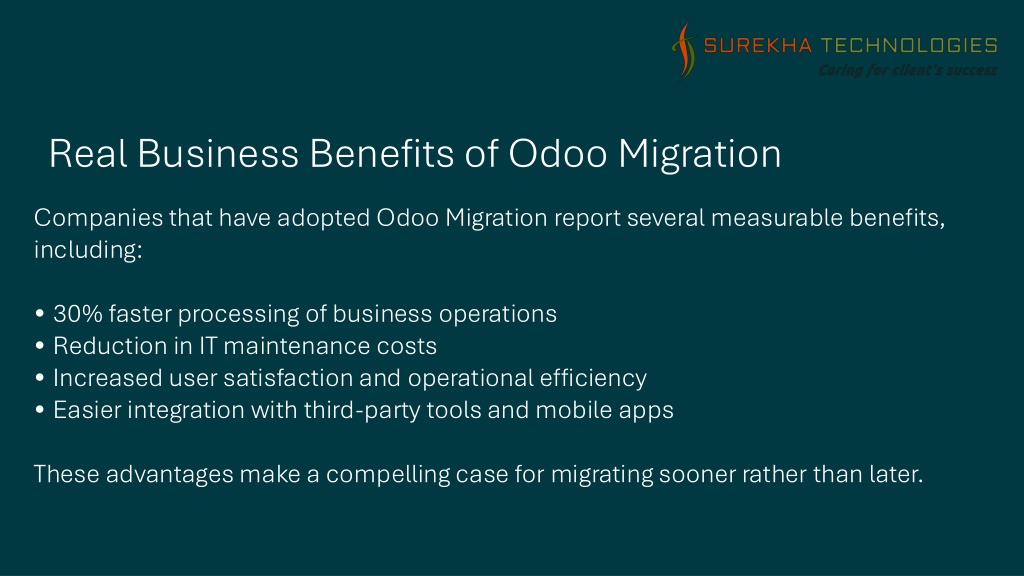 SUREKHA TECHNOLOGIES
Caring for client's success

Real Business Benefits of Odoo Migration

Companies that have adopted Odoo Migration report several measurable benefits, including:

• 30% faster processing of business operations
• Reduction in IT maintenance costs
• Increased user satisfaction and operational efficiency
• Easier integration with third-party tools and mobile apps

These advantages make a compelling case for migrating sooner rather than later.